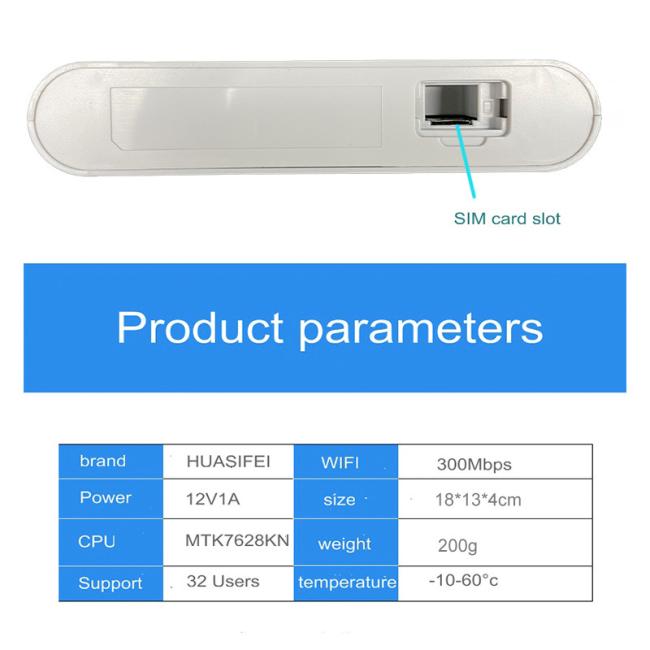 SIM card slot

Product parameters

| brand | HUASIFEI | WIFI | 300Mbps |
|---|---|---|---|
| Power | 12V1A | size | 18*13*4cm |
| CPU | MTK7628KN | weight | 200g |
| Support | 32 Users | temperature | -10-60°c |